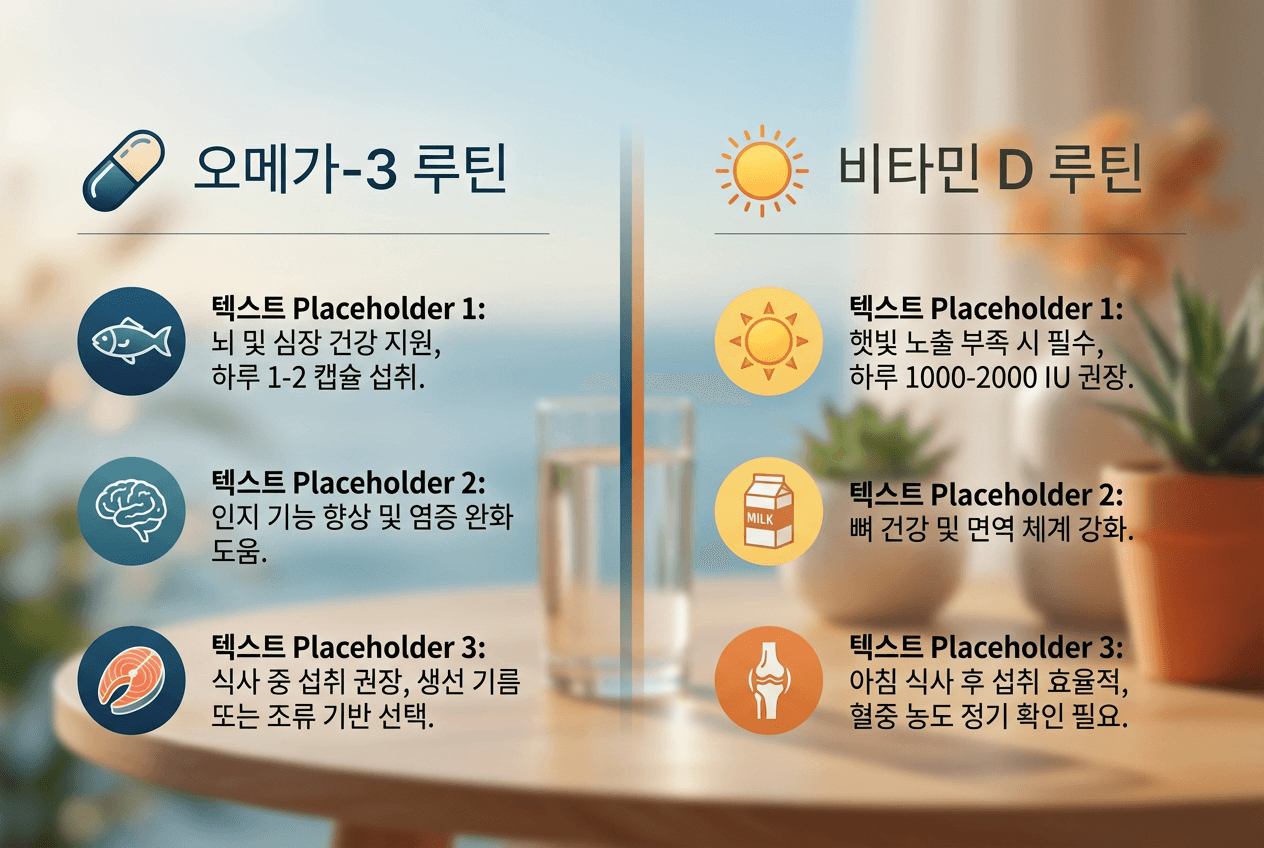 오메가-3 루틴

텍스트 Placeholder 1:
뇌 및 심장 건강 지원, 하루 1-2 캡슐 섭취.

텍스트 Placeholder 2:
인지 기능 향상 및 염증 완화 도움.

텍스트 Placeholder 3:
식사 중 섭취 권장, 생선 기름 또는 조류 기반 선택.

비타민 D 루틴

텍스트 Placeholder 1:
햇빛 노출 부족 시 필수, 하루 1000-2000 IU 권장.

MILK

텍스트 Placeholder 2:
뼈 건강 및 면역 체계 강화.

텍스트 Placeholder 3:
아침 식사 후 섭취 효율적, 혈중 농도 정기 확인 필요.